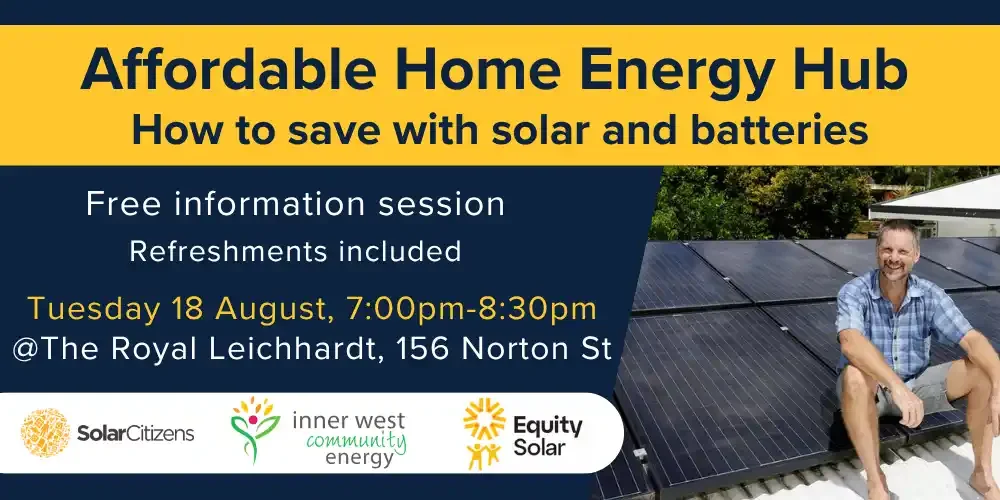 Affordable Home Energy Hub
How to save with solar and batteries

Free information session
Refreshments included

Tuesday 18 August, 7:00pm-8:30pm
@The Royal Leichhardt, 156 Norton St

SolarCitizens

inner west community energy

Equity Solar